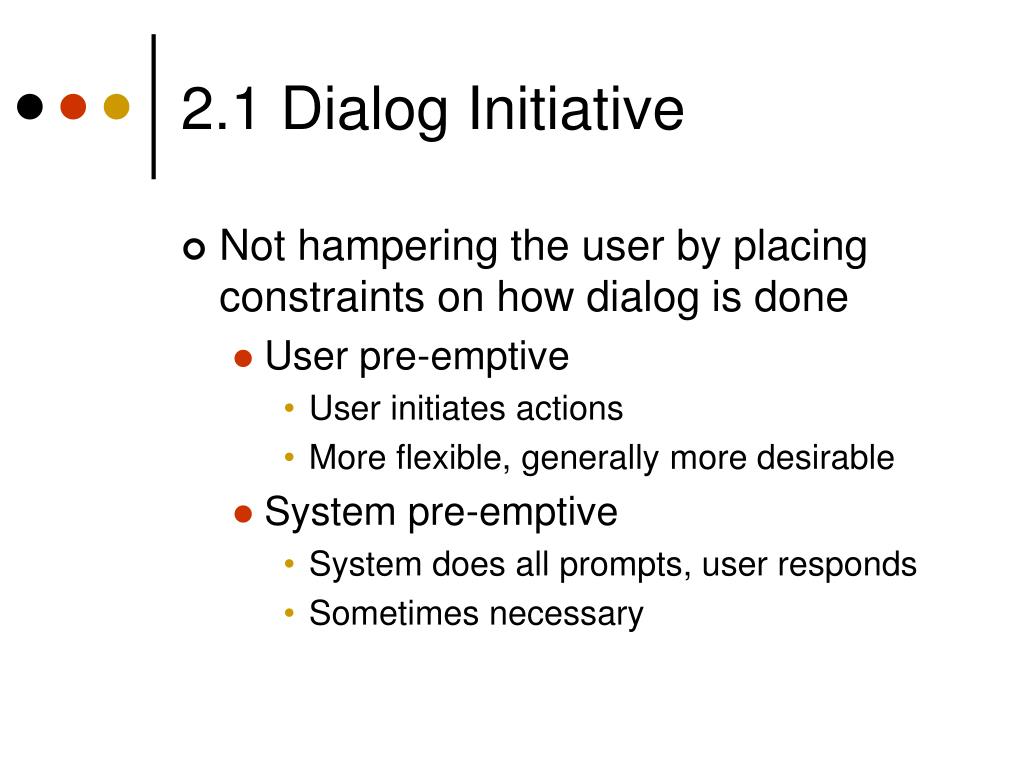 2.1 Dialog Initiative

Not hampering the user by placing constraints on how dialog is done

User pre-emptive

User initiates actions

More flexible, generally more desirable

System pre-emptive

System does all prompts, user responds

Sometimes necessary